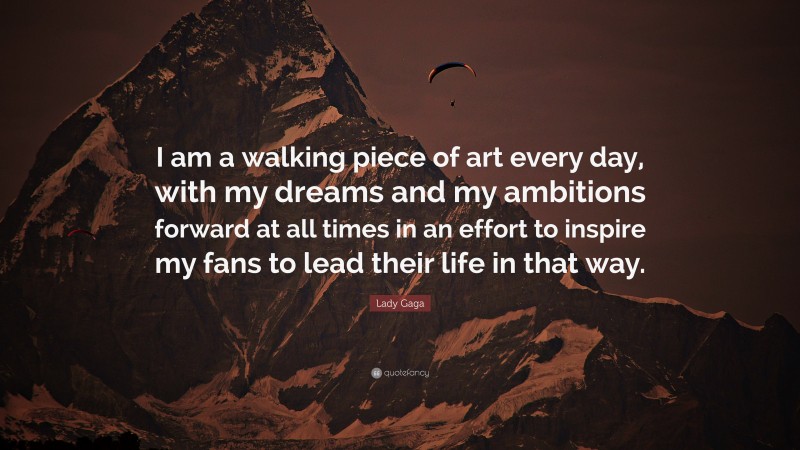 I am a walking piece of art every day, with my dreams and my ambitions forward at all times in an effort to inspire my fans to lead their life in that way.

Lady Gaga

quotefancy